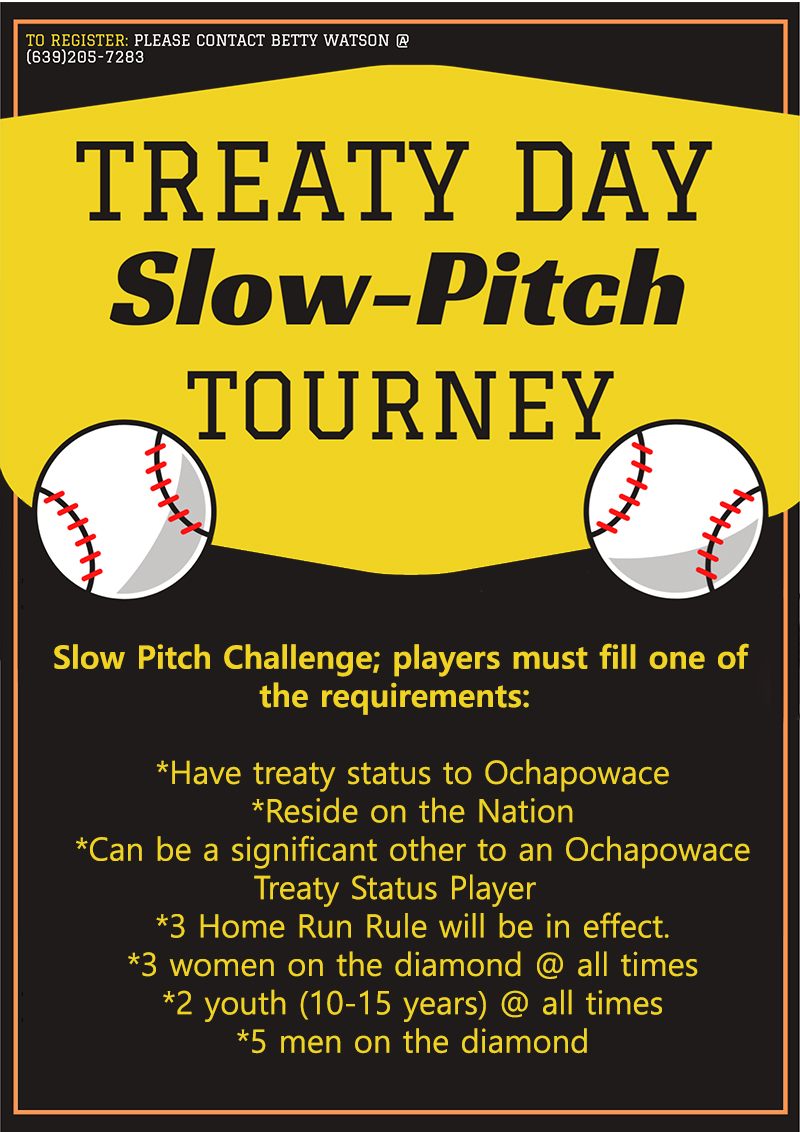 TO REGISTER: PLEASE CONTACT BETTY WATSON @ (639)205-7283

TREATY DAY
Slow-Pitch
TOURNEY

Slow Pitch Challenge; players must fill one of the requirements:

*Have treaty status to Ochapowace
*Reside on the Nation
*Can be a significant other to an Ochapowace Treaty Status Player
*3 Home Run Rule will be in effect.
*3 women on the diamond @ all times
*2 youth (10-15 years) @ all times
*5 men on the diamond